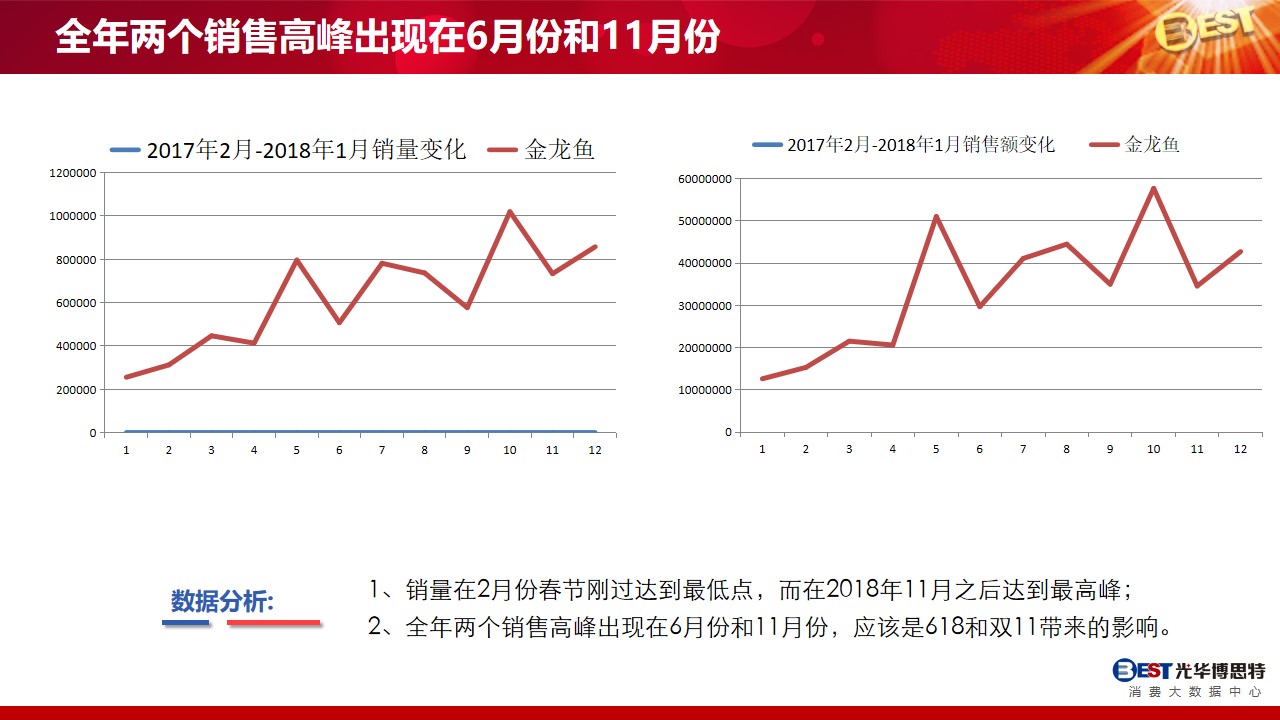 全年两个销售高峰出现在6月份和11月份

BEST

2017年2月-2018年1月销量变化　金龙鱼

1200000
1000000
800000
600000
400000
200000
0

1 2 3 4 5 6 7 8 9 10 11 12

2017年2月-2018年1月销售额变化　金龙鱼

60000000
50000000
40000000
30000000
20000000
10000000
0

1 2 3 4 5 6 7 8 9 10 11 12

数据分析:

1、销量在2月份春节刚过达到最低点，而在2018年11月之后达到最高峰；
2、全年两个销售高峰出现在6月份和11月份，应该是618和双11带来的影响。

BEST 光华博思特
消费大数据中心